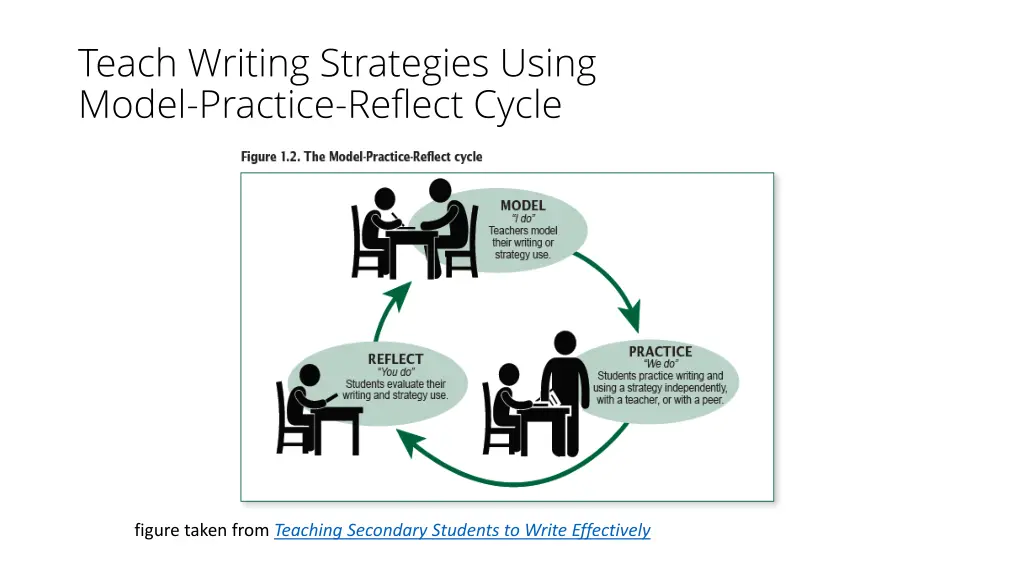 Teach Writing Strategies Using Model-Practice-Reflect Cycle

Figure 1.2. The Model-Practice-Reflect cycle

MODEL
"I do"
Teachers model their writing or strategy use.

PRACTICE
"We do"
Students practice writing and using a strategy independently, with a teacher, or with a peer.

REFLECT
"You do"
Students evaluate their writing and strategy use.

figure taken from Teaching Secondary Students to Write Effectively